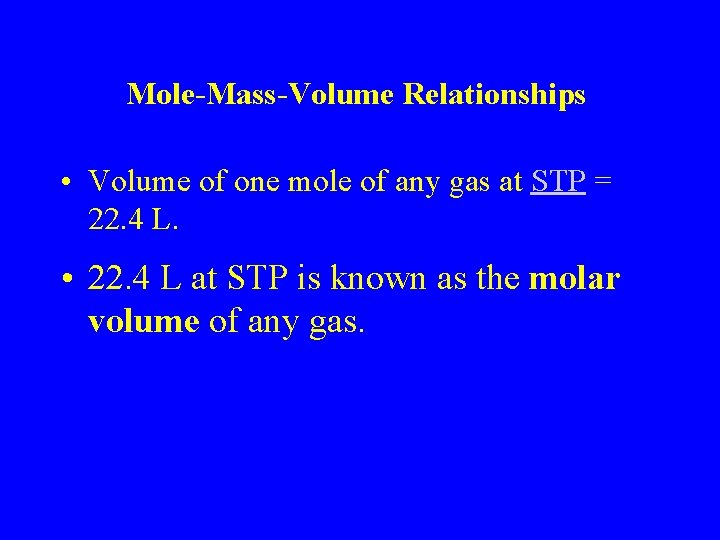 Mole-Mass-Volume Relationships

• Volume of one mole of any gas at STP = 22.4 L.

• 22.4 L at STP is known as the molar volume of any gas.